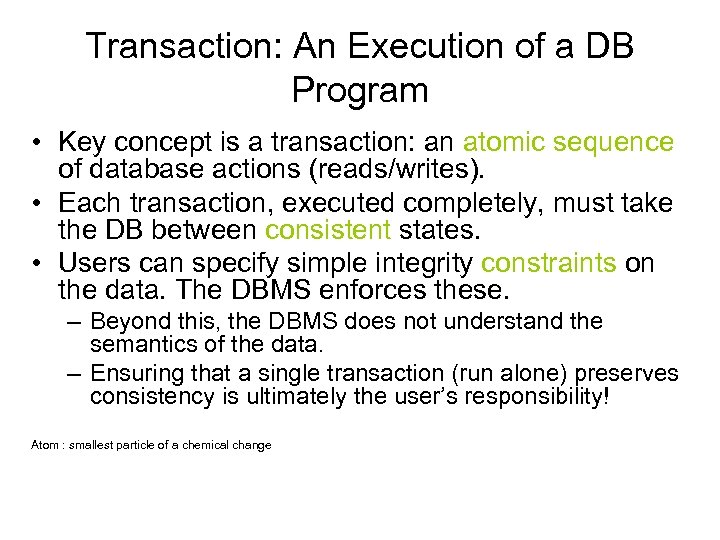 Transaction: An Execution of a DB Program

• Key concept is a transaction: an atomic sequence of database actions (reads/writes).
• Each transaction, executed completely, must take the DB between consistent states.
• Users can specify simple integrity constraints on the data. The DBMS enforces these.
– Beyond this, the DBMS does not understand the semantics of the data.
– Ensuring that a single transaction (run alone) preserves consistency is ultimately the user's responsibility!

Atom : smallest particle of a chemical change